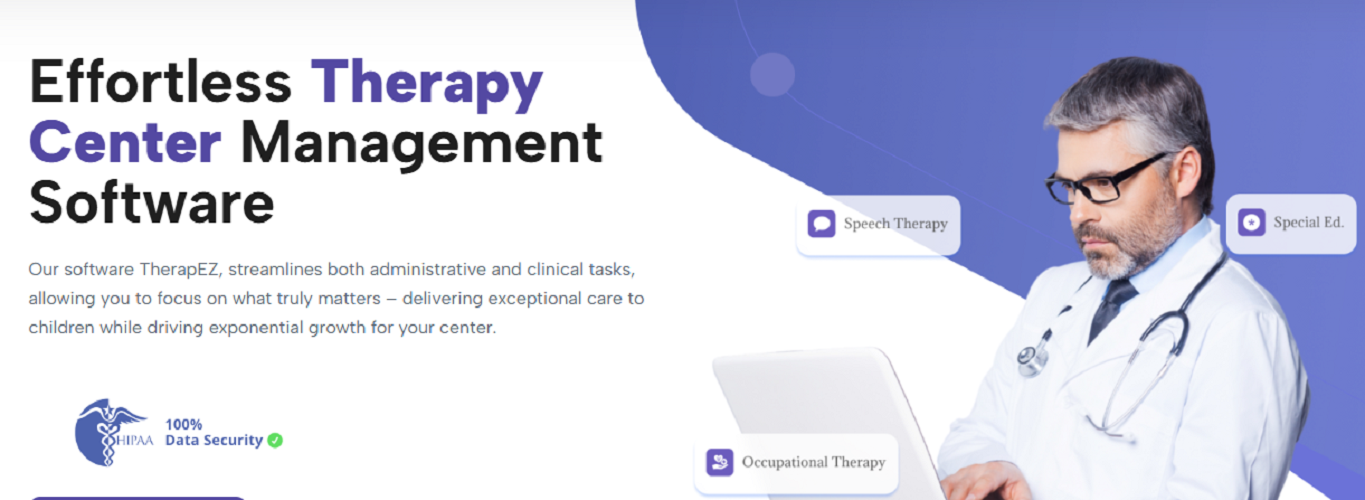 Effortless Therapy Center Management Software

Our software TherapEZ, streamlines both administrative and clinical tasks, allowing you to focus on what truly matters – delivering exceptional care to children while driving exponential growth for your center.

HIPAA

100%
Data Security

Speech Therapy

Special Ed.

Occupational Therapy